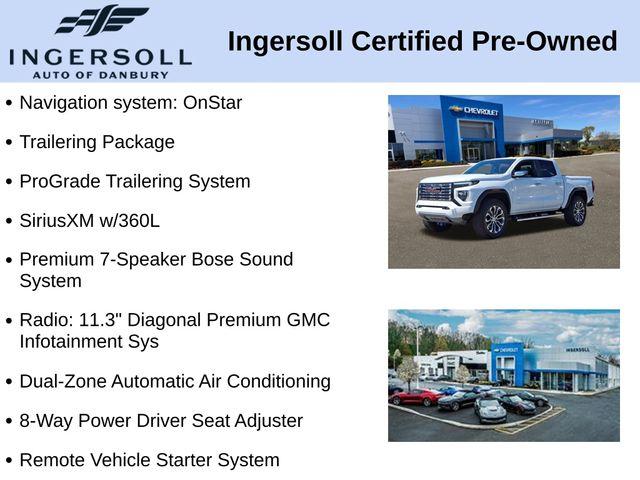 INGERSOLL
AUTO OF DANBURY

Ingersoll Certified Pre-Owned

• Navigation system: OnStar
• Trailering Package
• ProGrade Trailering System
• SiriusXM w/360L
• Premium 7-Speaker Bose Sound System
• Radio: 11.3" Diagonal Premium GMC Infotainment Sys
• Dual-Zone Automatic Air Conditioning
• 8-Way Power Driver Seat Adjuster
• Remote Vehicle Starter System

CHEVROLET

CHEVROLET
INGERSOLL